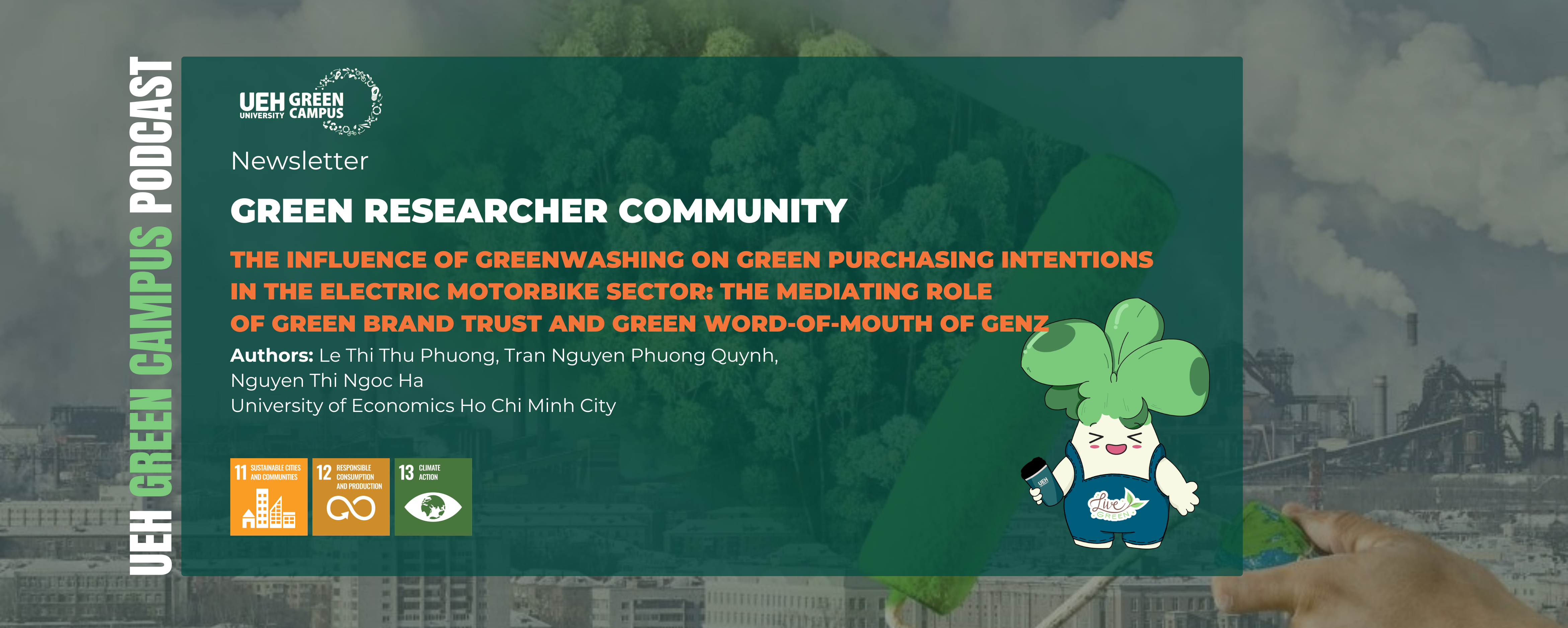 UEH GREEN CAMPUS PODCAST

UEH UNIVERSITY GREEN CAMPUS

Newsletter

GREEN RESEARCHER COMMUNITY

THE INFLUENCE OF GREENWASHING ON GREEN PURCHASING INTENTIONS IN THE ELECTRIC MOTORBIKE SECTOR: THE MEDIATING ROLE OF GREEN BRAND TRUST AND GREEN WORD-OF-MOUTH OF GENZ

Authors: Le Thi Thu Phuong, Tran Nguyen Phuong Quynh, Nguyen Thi Ngoc Ha
University of Economics Ho Chi Minh City

11 SUSTAINABLE CITIES AND COMMUNITIES

12 RESPONSIBLE CONSUMPTION AND PRODUCTION

13 CLIMATE ACTION

UEH

Live GREEN